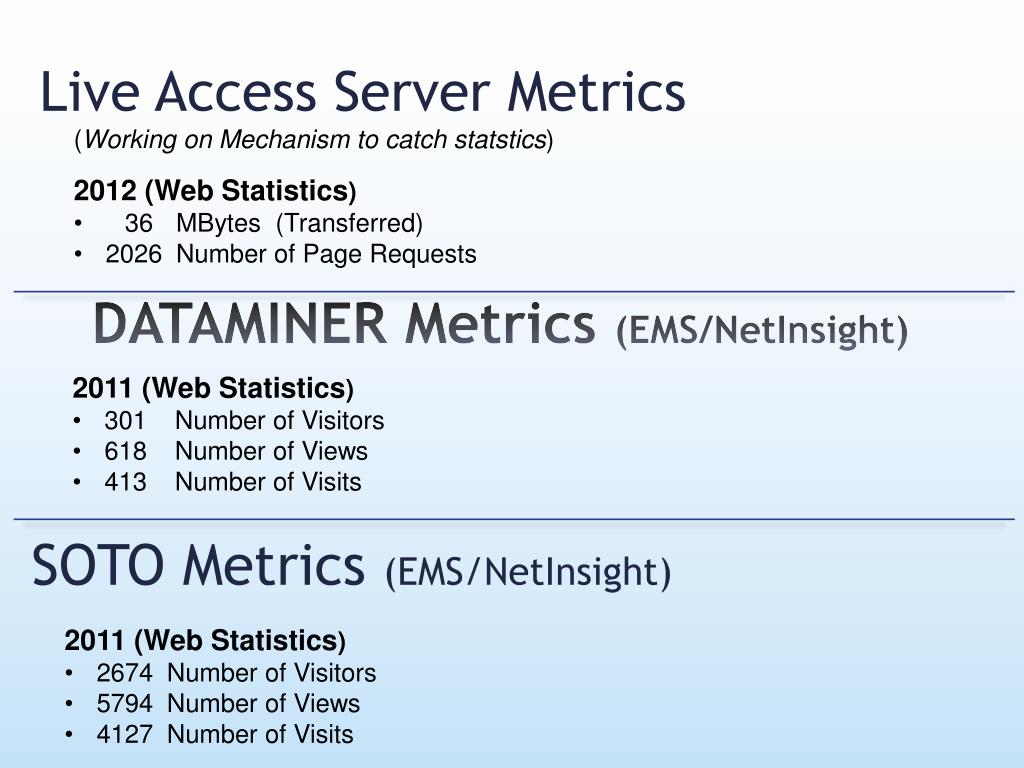 Live Access Server Metrics
(Working on Mechanism to catch statstics)

2012 (Web Statistics)
• 36 MBytes (Transferred)
• 2026 Number of Page Requests

DATAMINER Metrics (EMS/NetInsight)

2011 (Web Statistics)
• 301 Number of Visitors
• 618 Number of Views
• 413 Number of Visits

SOTO Metrics (EMS/NetInsight)

2011 (Web Statistics)
• 2674 Number of Visitors
• 5794 Number of Views
• 4127 Number of Visits